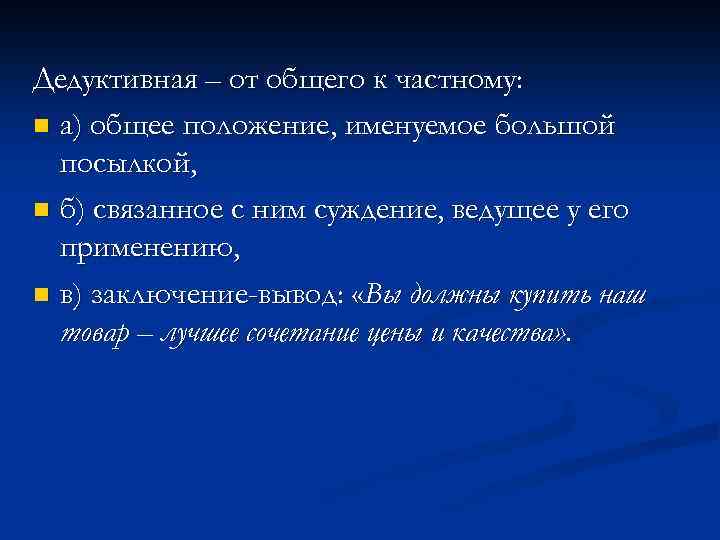 Дедуктивная – от общего к частному:

а) общее положение, именуемое большой посылкой,

б) связанное с ним суждение, ведущее у его применению,

в) заключение-вывод: «Вы должны купить наш товар – лучшее сочетание цены и качества».